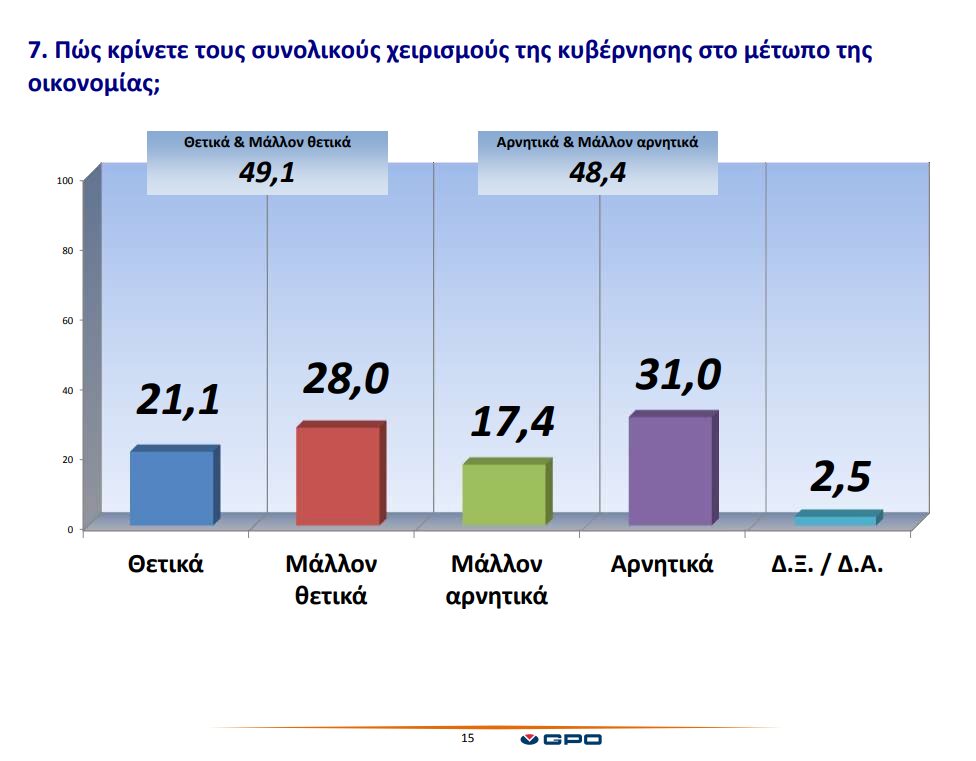 7. Πώς κρίνετε τους συνολικούς χειρισμούς της κυβέρνησης στο μέτωπο της οικονομίας;

Θετικά & Μάλλον θετικά
49,1

Αρνητικά & Μάλλον αρνητικά
48,4

100
80
60
40
20
0

21,1
28,0
17,4
31,0
2,5

Θετικά
Μάλλον θετικά
Μάλλον αρνητικά
Αρνητικά
Δ.Ξ. / Δ.Α.

15
GPO